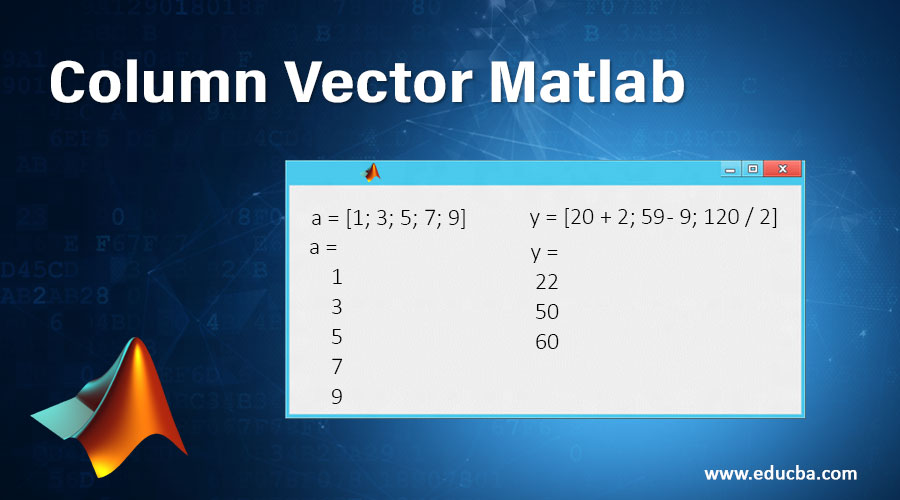 Column Vector Matlab

a = [1; 3; 5; 7; 9]
a =
1
3
5
7
9

y = [20 + 2; 59- 9; 120 / 2]
y =
22
50
60

www.educba.com